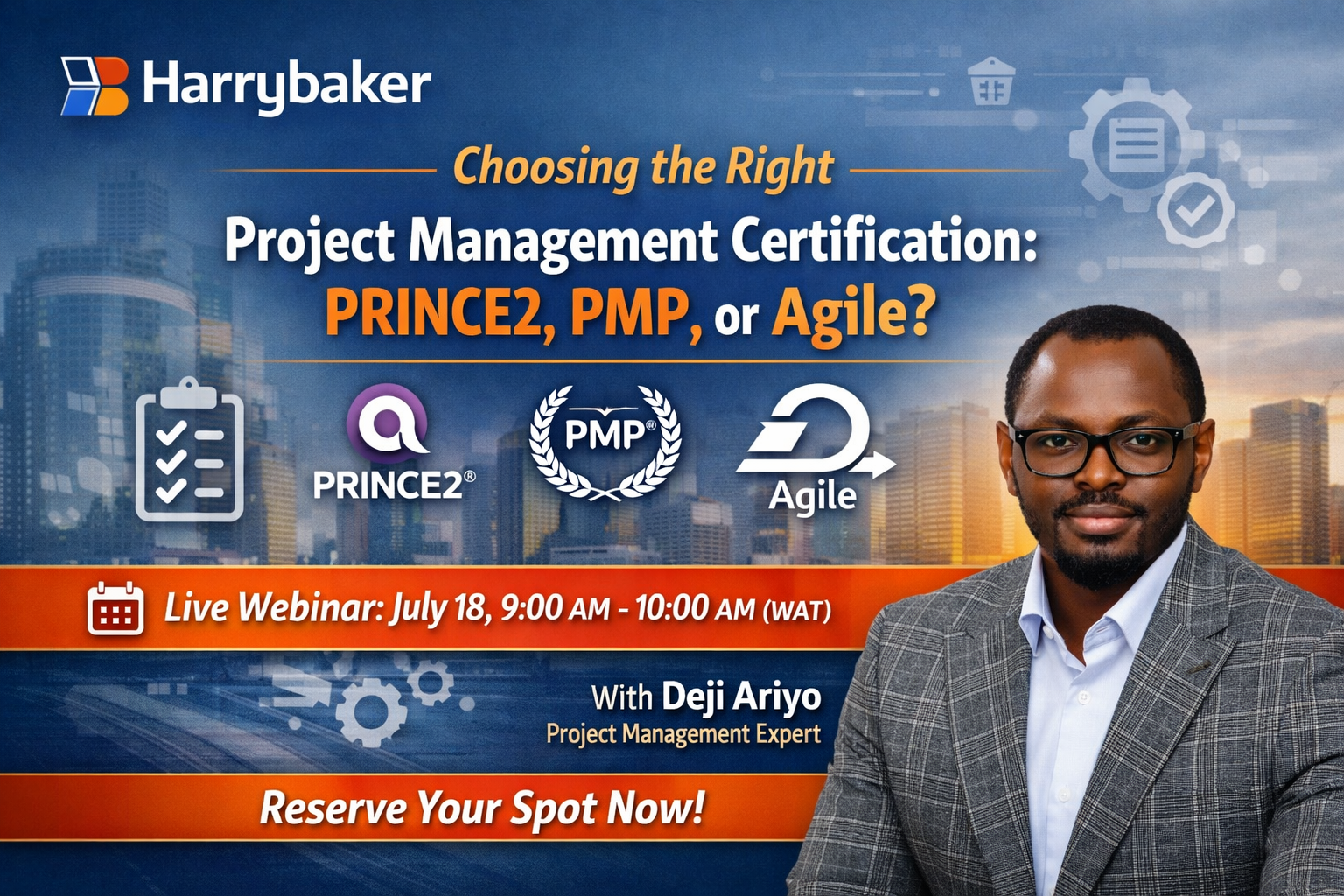 Harrybaker

Choosing the Right

Project Management Certification: PRINCE2, PMP, or Agile?

PRINCE2®

PMP®

Agile

Live Webinar: July 18, 9:00 AM - 10:00 AM (WAT)

With Deji Ariyo
Project Management Expert

Reserve Your Spot Now!